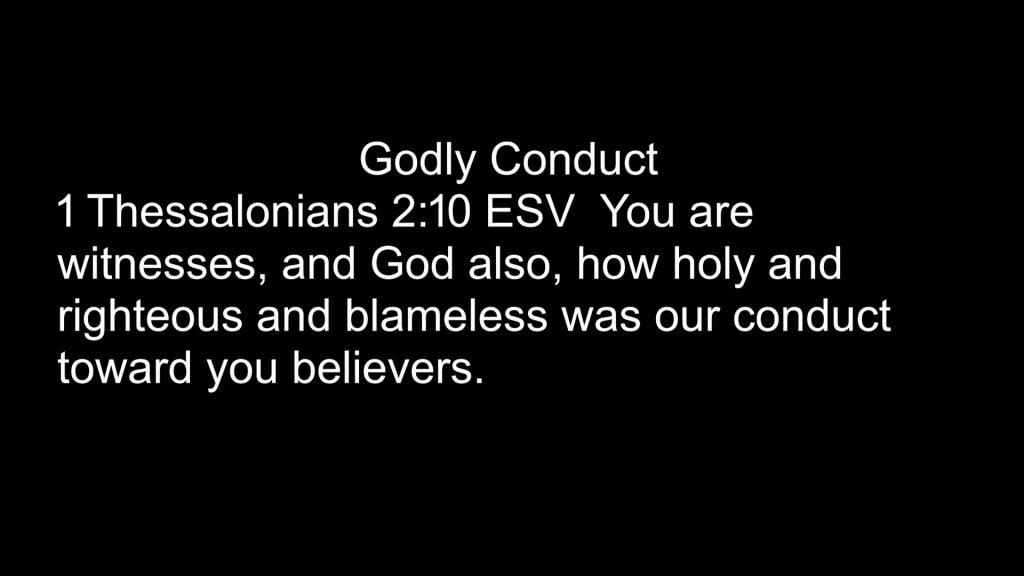 Godly Conduct

1 Thessalonians 2:10 ESV You are witnesses, and God also, how holy and righteous and blameless was our conduct toward you believers.